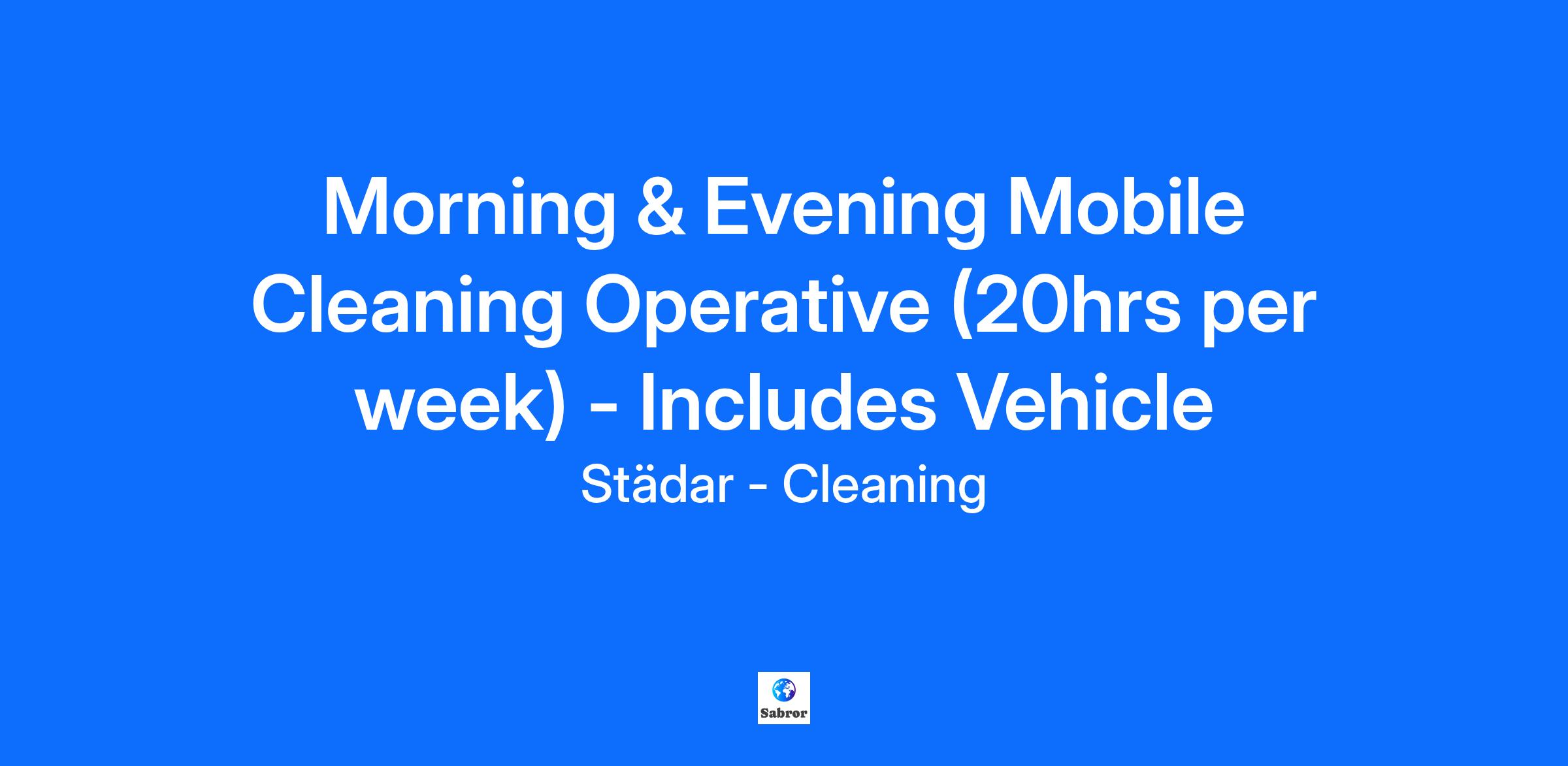 Morning & Evening Mobile Cleaning Operative (20hrs per week) - Includes Vehicle

Städar - Cleaning

Sabror